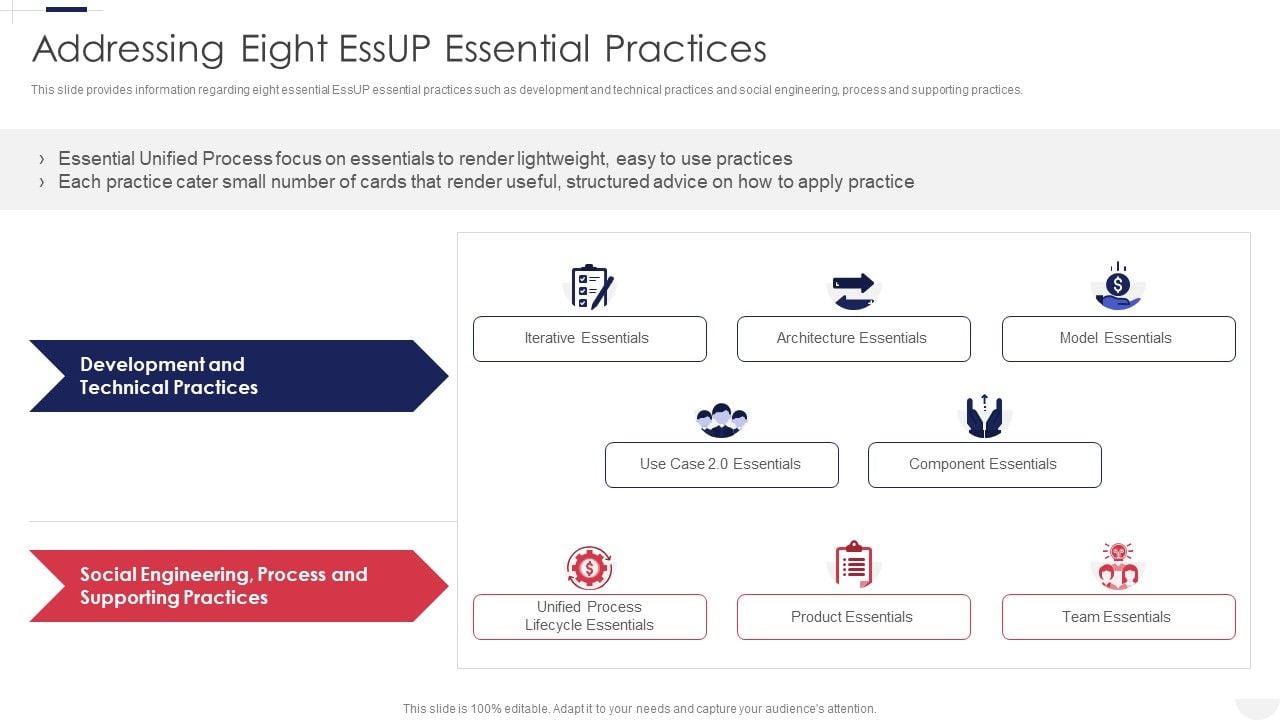 Addressing Eight EssUP Essential Practices

This slide provides information regarding eight essential EssUP essential practices such as development and technical practices and social engineering, process and supporting practices.

› Essential Unified Process focus on essentials to render lightweight, easy to use practices
› Each practice cater small number of cards that render useful, structured advice on how to apply practice

Development and Technical Practices

Iterative Essentials

Architecture Essentials

Model Essentials

Use Case 2.0 Essentials

Component Essentials

Social Engineering, Process and Supporting Practices

Unified Process Lifecycle Essentials

Product Essentials

Team Essentials

This slide is 100% editable. Adapt it to your needs and capture your audience's attention.